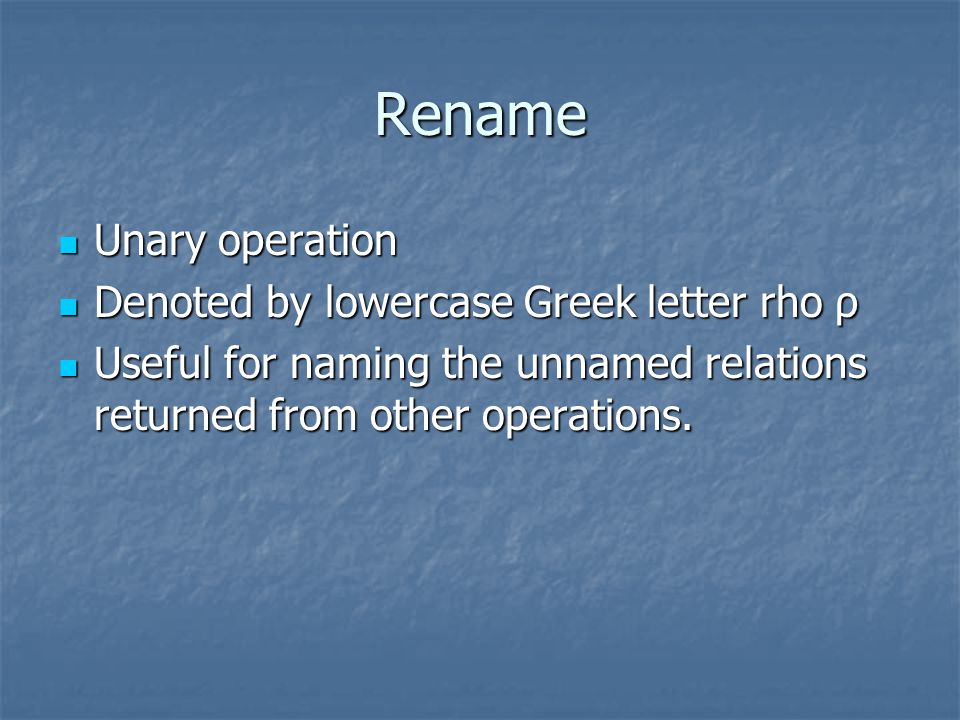 Rename

- Unary operation
- Denoted by lowercase Greek letter rho ρ
- Useful for naming the unnamed relations returned from other operations.